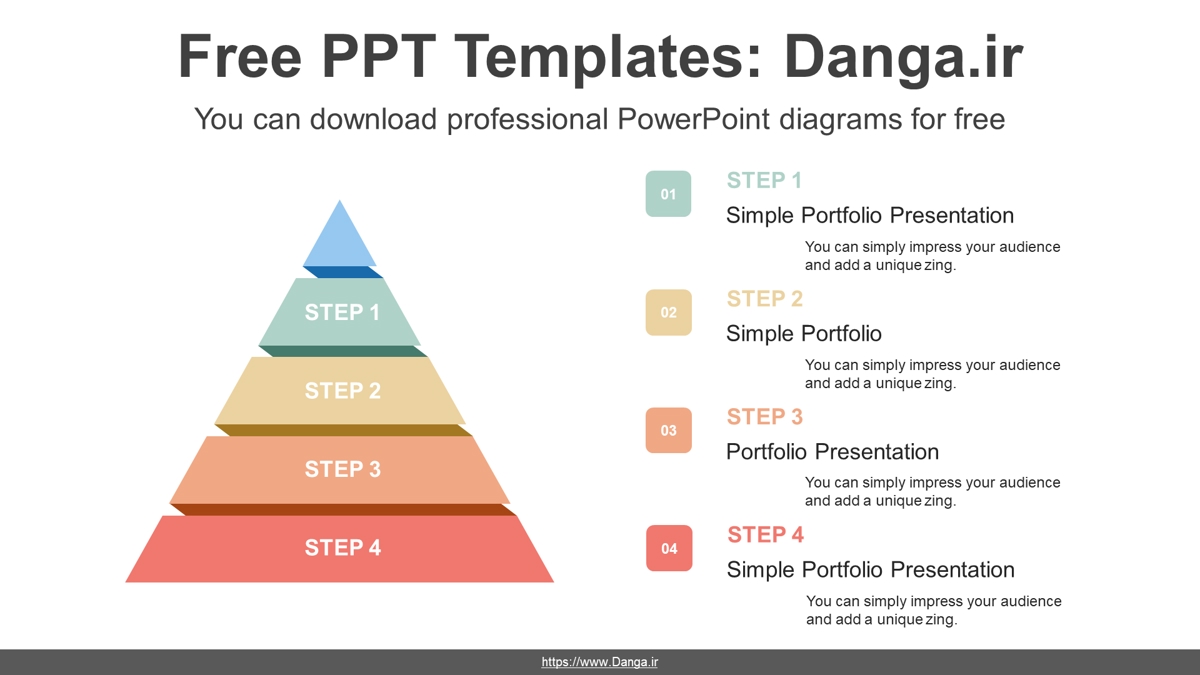 Free PPT Templates: Danga.ir

You can download professional PowerPoint diagrams for free

STEP 1

STEP 2

STEP 3

STEP 4

01

STEP 1

Simple Portfolio Presentation

You can simply impress your audience and add a unique zing.

02

STEP 2

Simple Portfolio

You can simply impress your audience and add a unique zing.

03

STEP 3

Portfolio Presentation

You can simply impress your audience and add a unique zing.

04

STEP 4

Simple Portfolio Presentation

You can simply impress your audience and add a unique zing.

https://www.Danga.ir